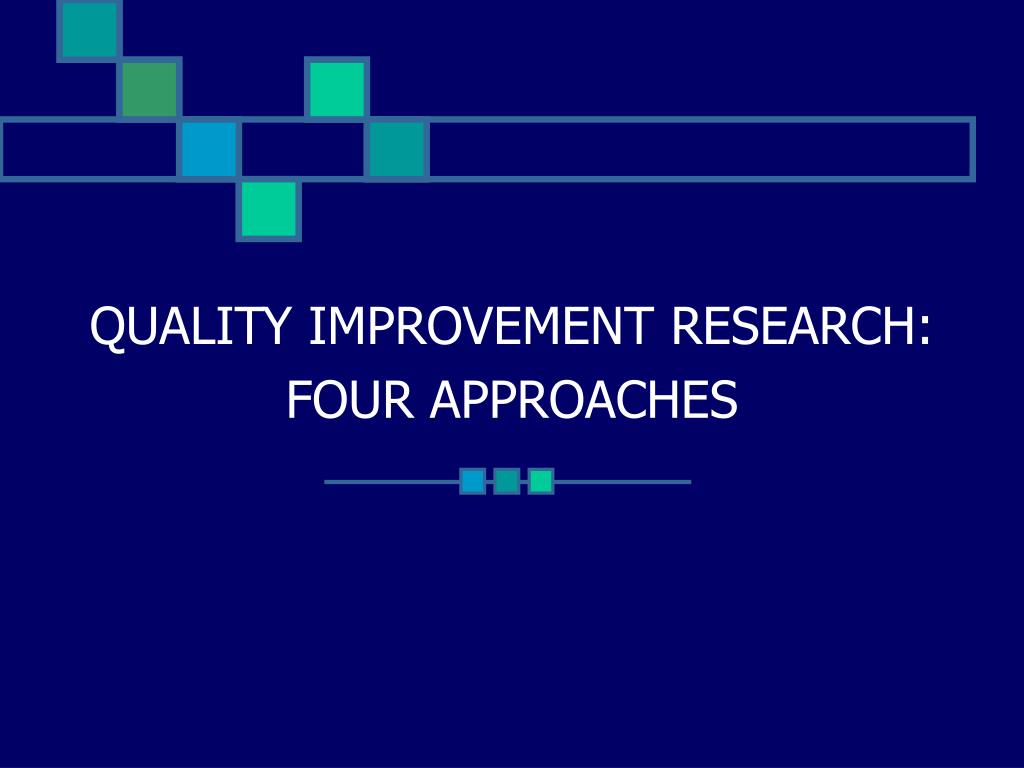 QUALITY IMPROVEMENT RESEARCH: FOUR APPROACHES